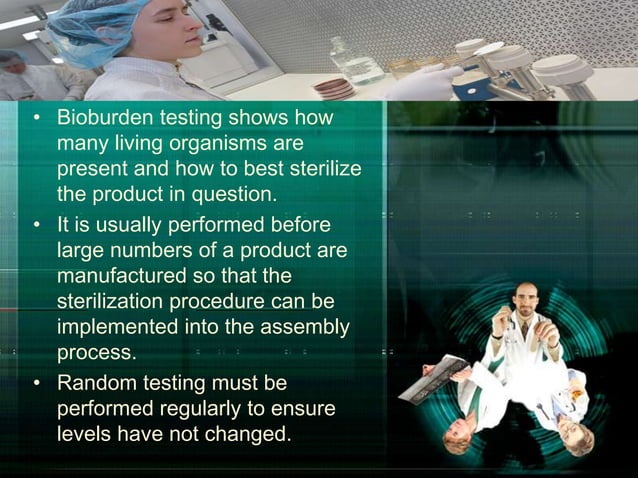 • Bioburden testing shows how many living organisms are present and how to best sterilize the product in question.
• It is usually performed before large numbers of a product are manufactured so that the sterilization procedure can be implemented into the assembly process.
• Random testing must be performed regularly to ensure levels have not changed.